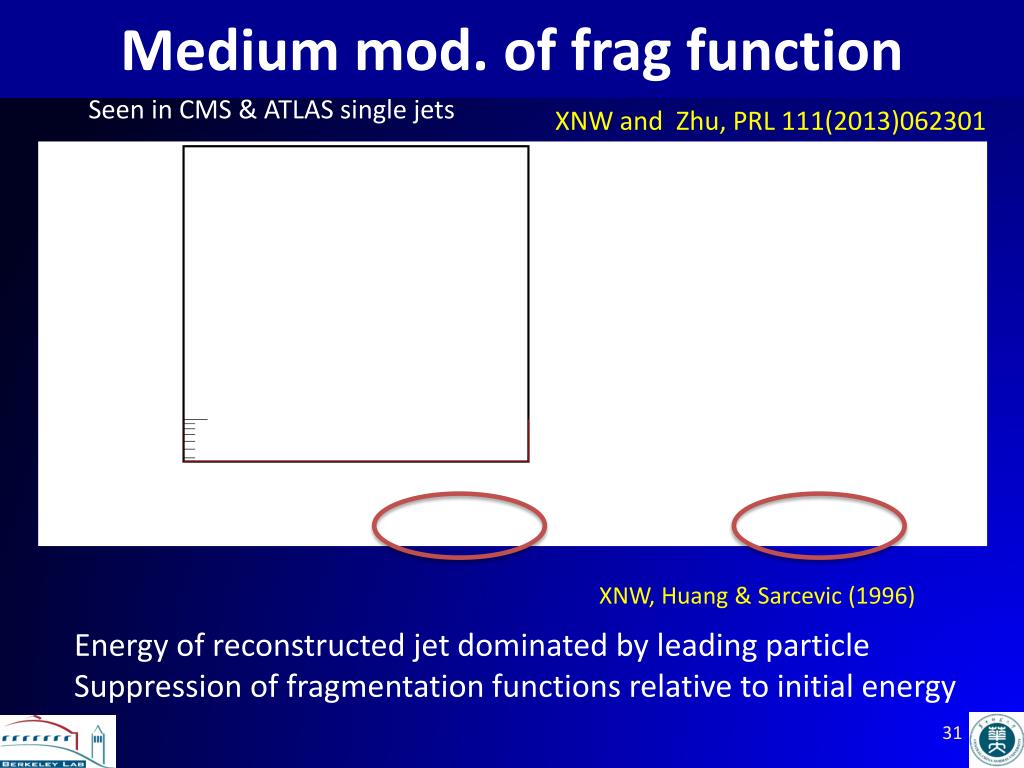 Medium mod. of frag function

Seen in CMS & ATLAS single jets

XNW and Zhu, PRL 111(2013)062301

XNW, Huang & Sarcevic (1996)

Energy of reconstructed jet dominated by leading particle
Suppression of fragmentation functions relative to initial energy

BERKELEY LAB

31